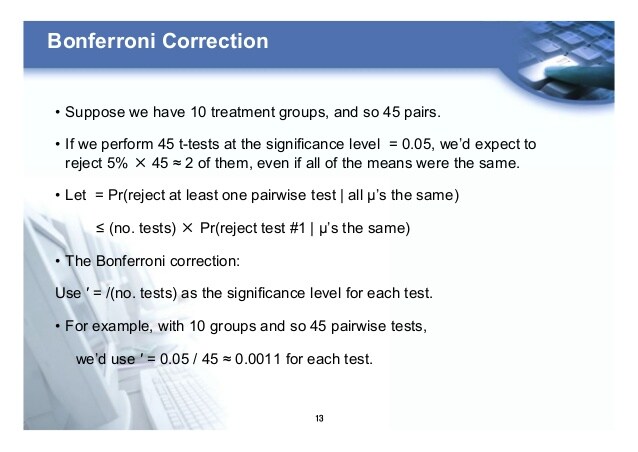 Bonferroni Correction

• Suppose we have 10 treatment groups, and so 45 pairs.

• If we perform 45 t-tests at the significance level = 0.05, we'd expect to reject 5% × 45 ≈ 2 of them, even if all of the means were the same.

• Let = Pr(reject at least one pairwise test | all μ's the same)

≤ (no. tests) × Pr(reject test #1 | μ's the same)

• The Bonferroni correction:

Use ′ = /(no. tests) as the significance level for each test.

• For example, with 10 groups and so 45 pairwise tests,

we'd use ′ = 0.05 / 45 ≈ 0.0011 for each test.

13